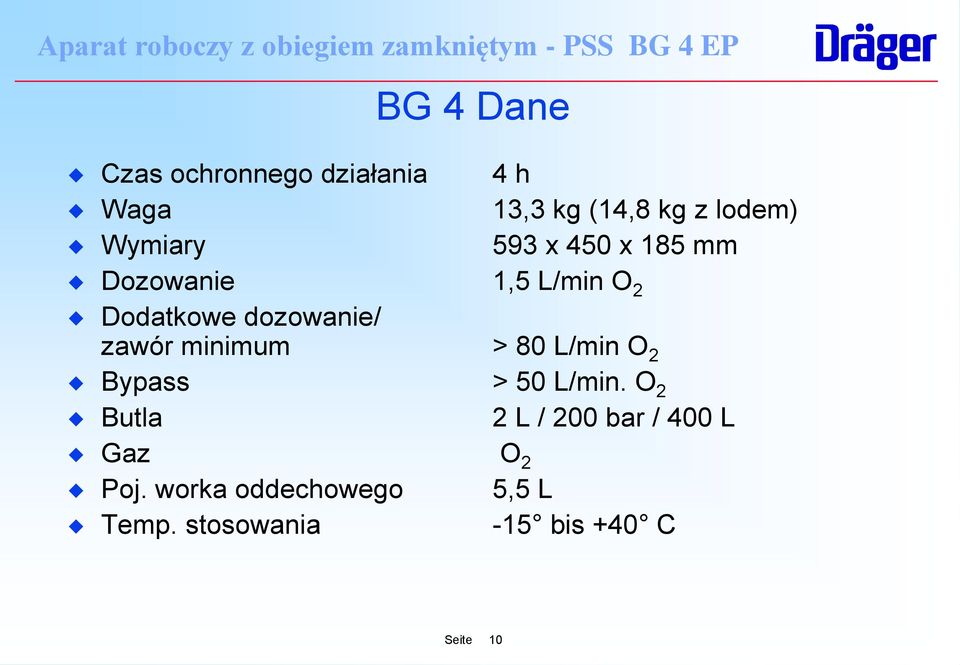 Aparat roboczy z obiegiem zamkniętym - PSS BG 4 EP

Dräger

BG 4 Dane

| | |
|---|---|
| Czas ochronnego działania | 4 h |
| Waga | 13,3 kg (14,8 kg z lodem) |
| Wymiary | 593 x 450 x 185 mm |
| Dozowanie | 1,5 L/min $O_2$ |
| Dodatkowe dozowanie/ zawór minimum | > 80 L/min $O_2$ |
| Bypass | > 50 L/min. $O_2$ |
| Butla | 2 L / 200 bar / 400 L |
| Gaz | $O_2$ |
| Poj. worka oddechowego | 5,5 L |
| Temp. stosowania | -15° bis +40° C |

Seite 10